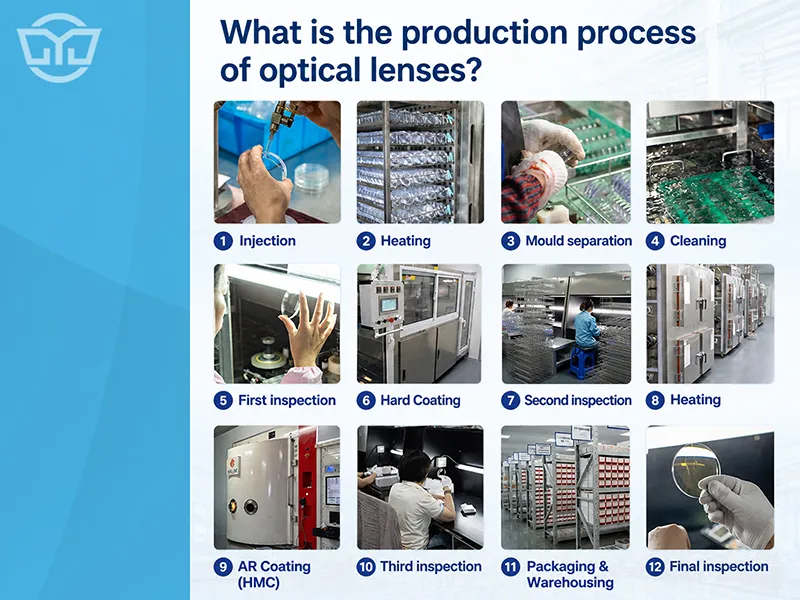 What is the production process of optical lenses?

1 Injection
2 Heating
3 Mould separation
4 Cleaning
5 First inspection
6 Hard Coating
7 Second inspection
8 Heating
9 AR Coating (HMC)
10 Third inspection
11 Packaging & Warehousing
12 Final inspection